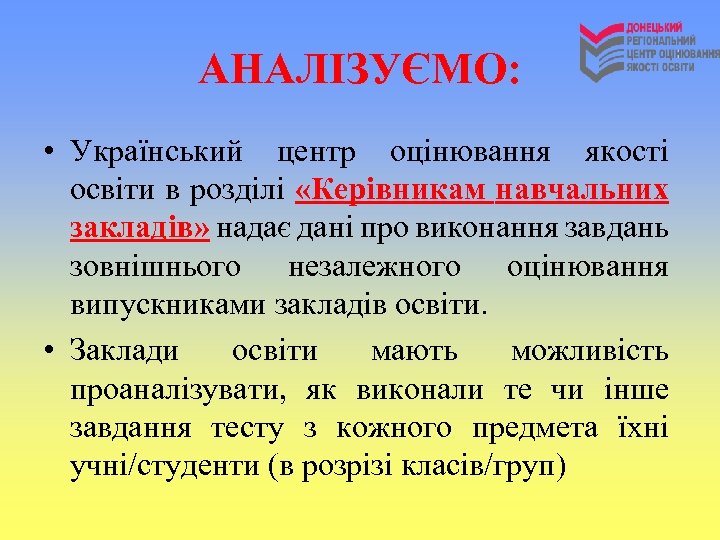 ДОНЕЦЬКИЙ РЕГІОНАЛЬНИЙ ЦЕНТР ОЦІНЮВАННЯ ЯКОСТІ ОСВІТИ

АНАЛІЗУЄМО:

• Український центр оцінювання якості освіти в розділі «Керівникам навчальних закладів» надає дані про виконання завдань зовнішнього незалежного оцінювання випускниками закладів освіти.

• Заклади освіти мають можливість проаналізувати, як виконали те чи інше завдання тесту з кожного предмета їхні учні/студенти (в розрізі класів/груп)